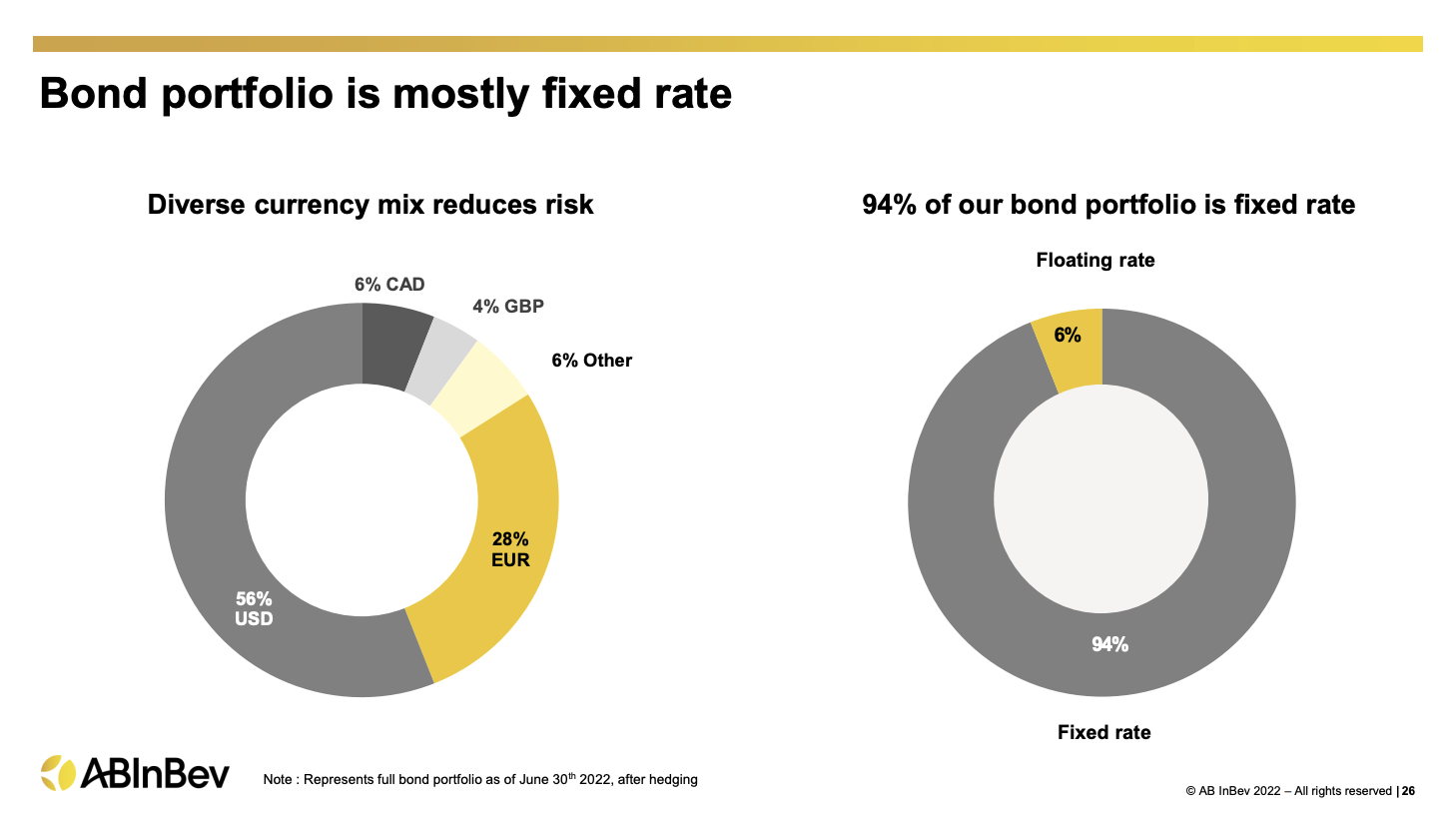 Bond portfolio is mostly fixed rate

Diverse currency mix reduces risk

6% CAD

4% GBP

6% Other

28%
EUR

56%
USD

94% of our bond portfolio is fixed rate

Floating rate

6%

94%

Fixed rate

ABInBev

Note : Represents full bond portfolio as of June 30th 2022, after hedging

© AB InBev 2022 – All rights reserved | 26